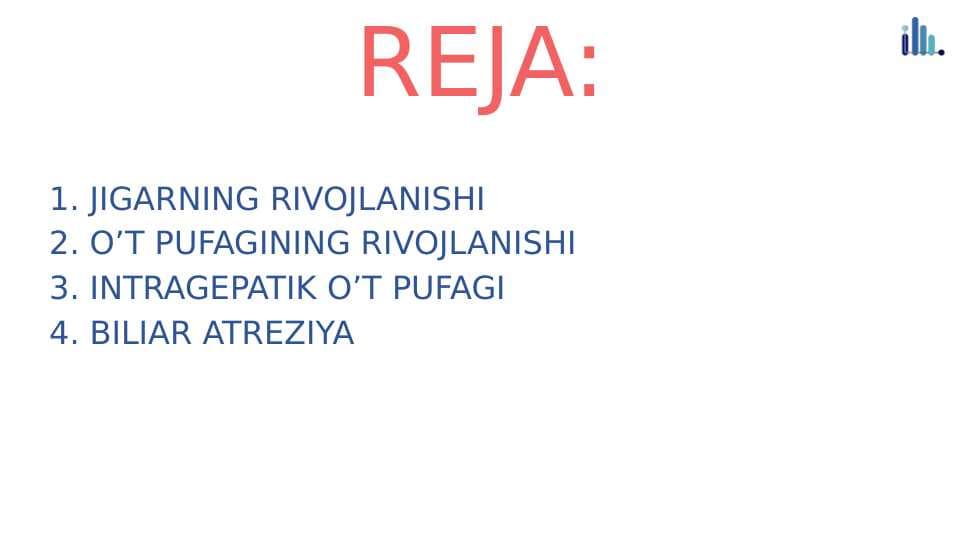 REJA:

1. JIGARNING RIVOJLANISHI
2. O’T PUFAGINING RIVOJLANISHI
3. INTRAGEPATIK O’T PUFAGI
4. BILIAR ATREZIYA